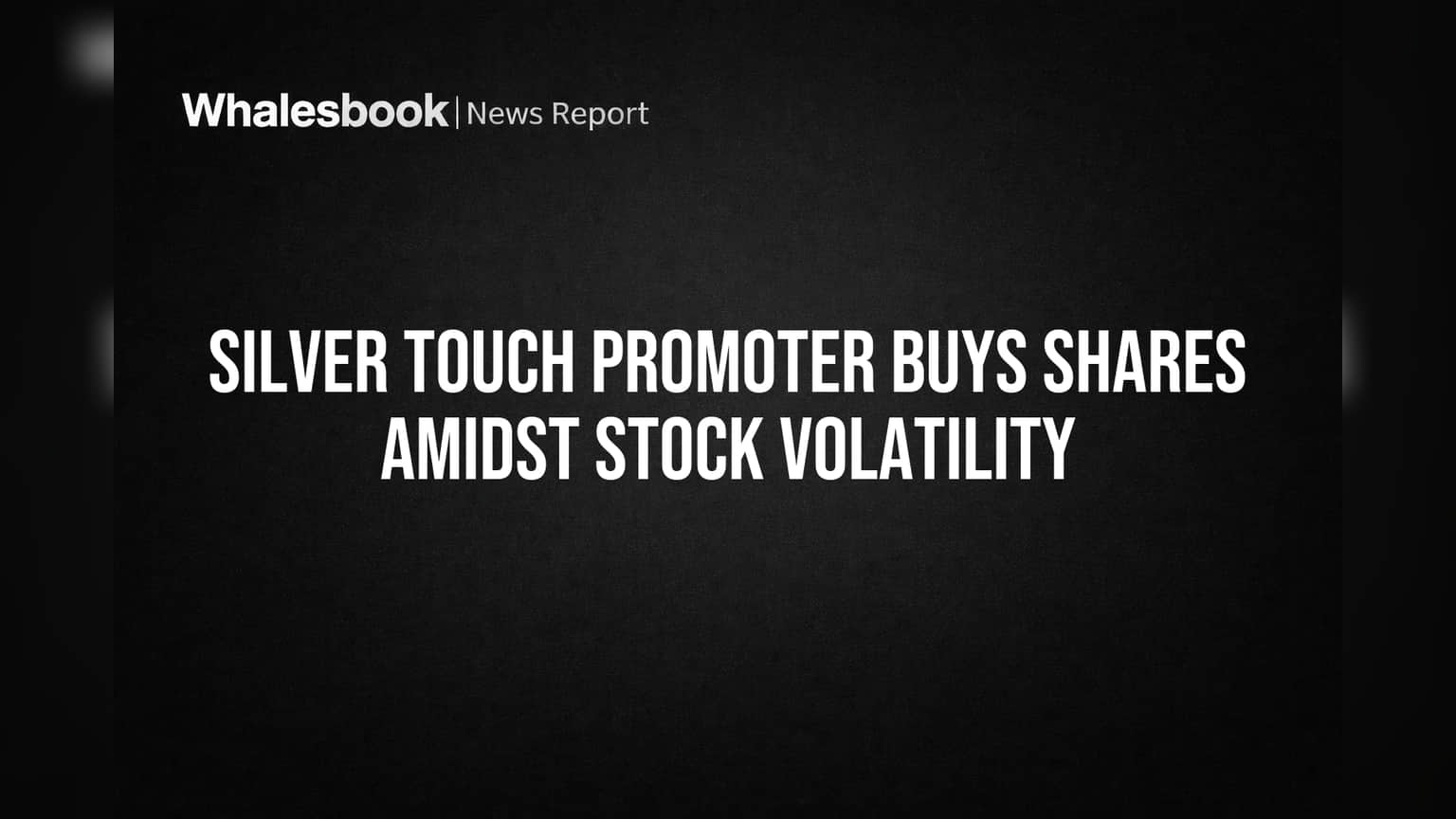 Whalesbook | News Report

SILVER TOUCH PROMOTER BUYS SHARES AMIDST STOCK VOLATILITY